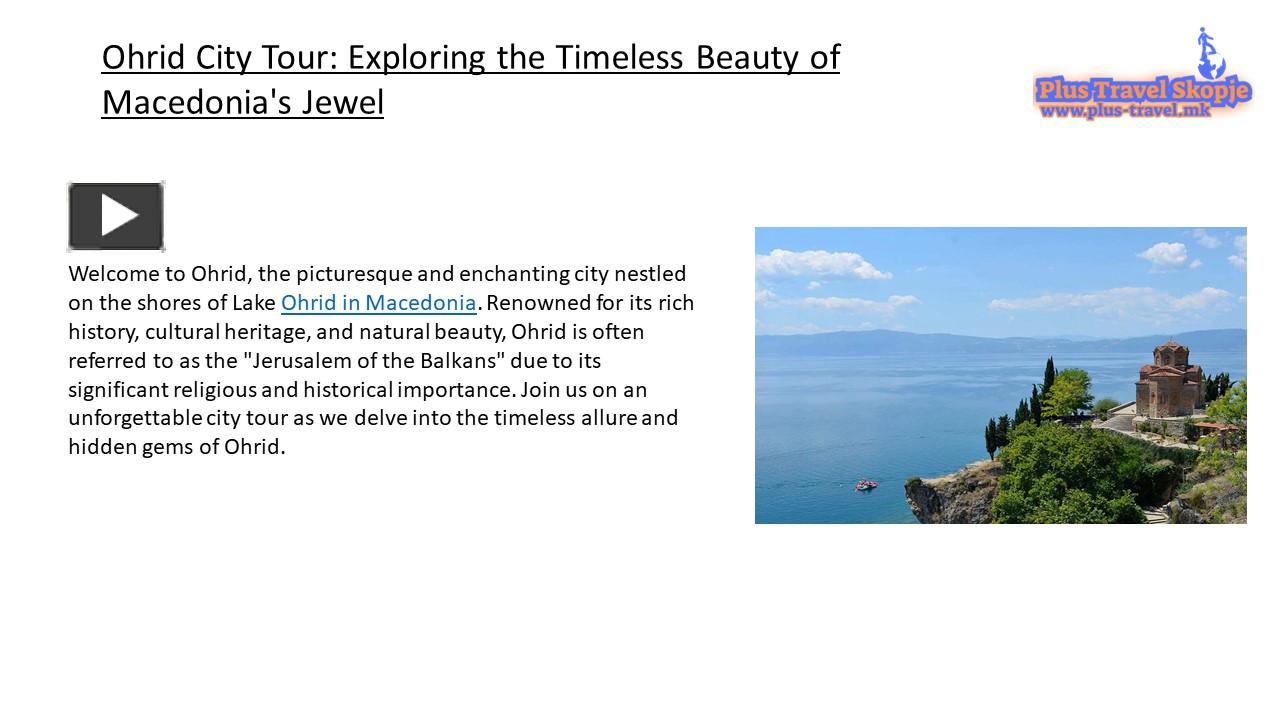 Ohrid City Tour: Exploring the Timeless Beauty of Macedonia's Jewel

Plus Travel Skopje
www.plus-travel.mk

Welcome to Ohrid, the picturesque and enchanting city nestled on the shores of Lake Ohrid in Macedonia. Renowned for its rich history, cultural heritage, and natural beauty, Ohrid is often referred to as the "Jerusalem of the Balkans" due to its significant religious and historical importance. Join us on an unforgettable city tour as we delve into the timeless allure and hidden gems of Ohrid.